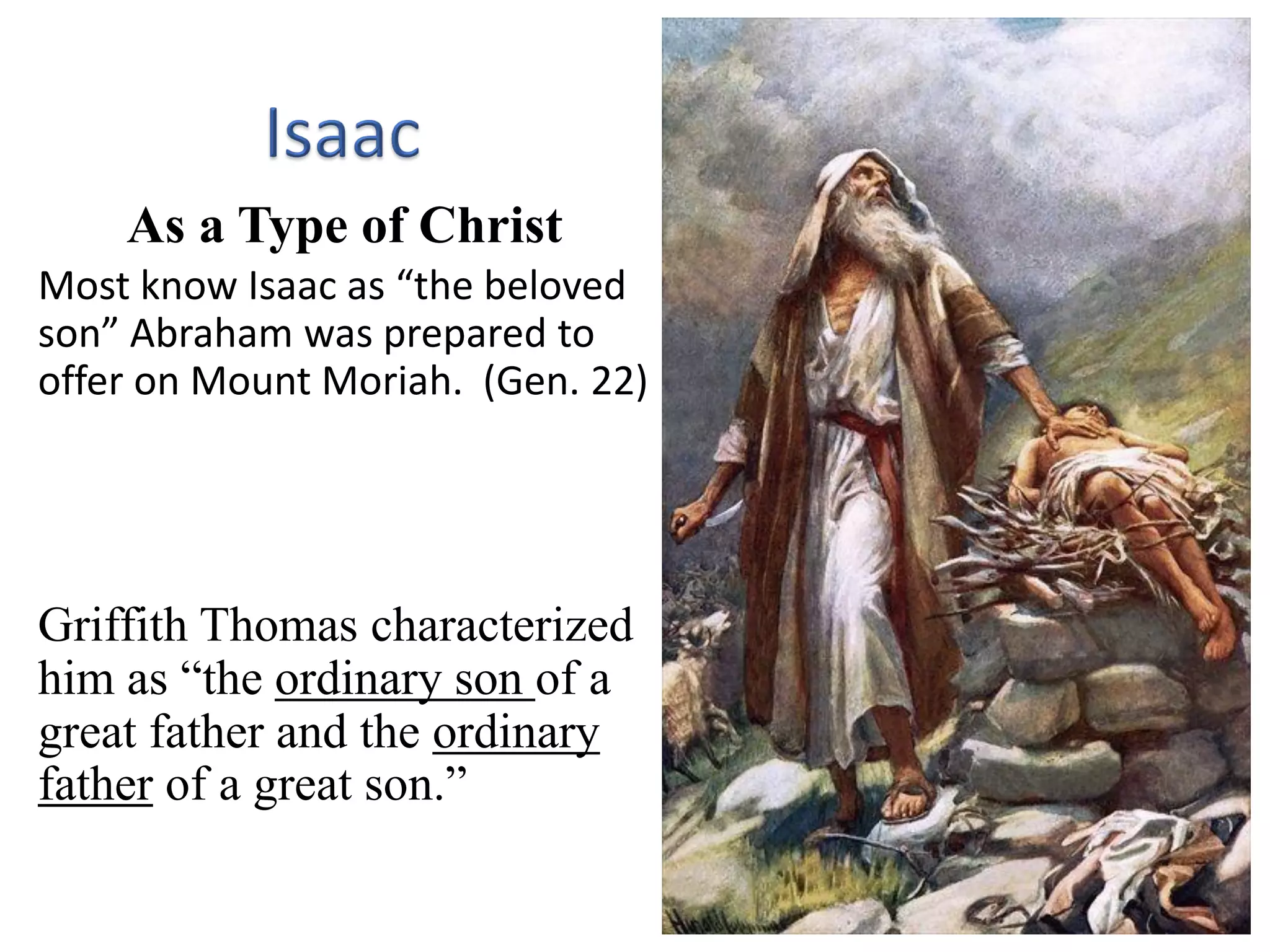 Isaac

As a Type of Christ

Most know Isaac as “the beloved son” Abraham was prepared to offer on Mount Moriah. (Gen. 22)

Griffith Thomas characterized him as “the ordinary son of a great father and the ordinary father of a great son.”